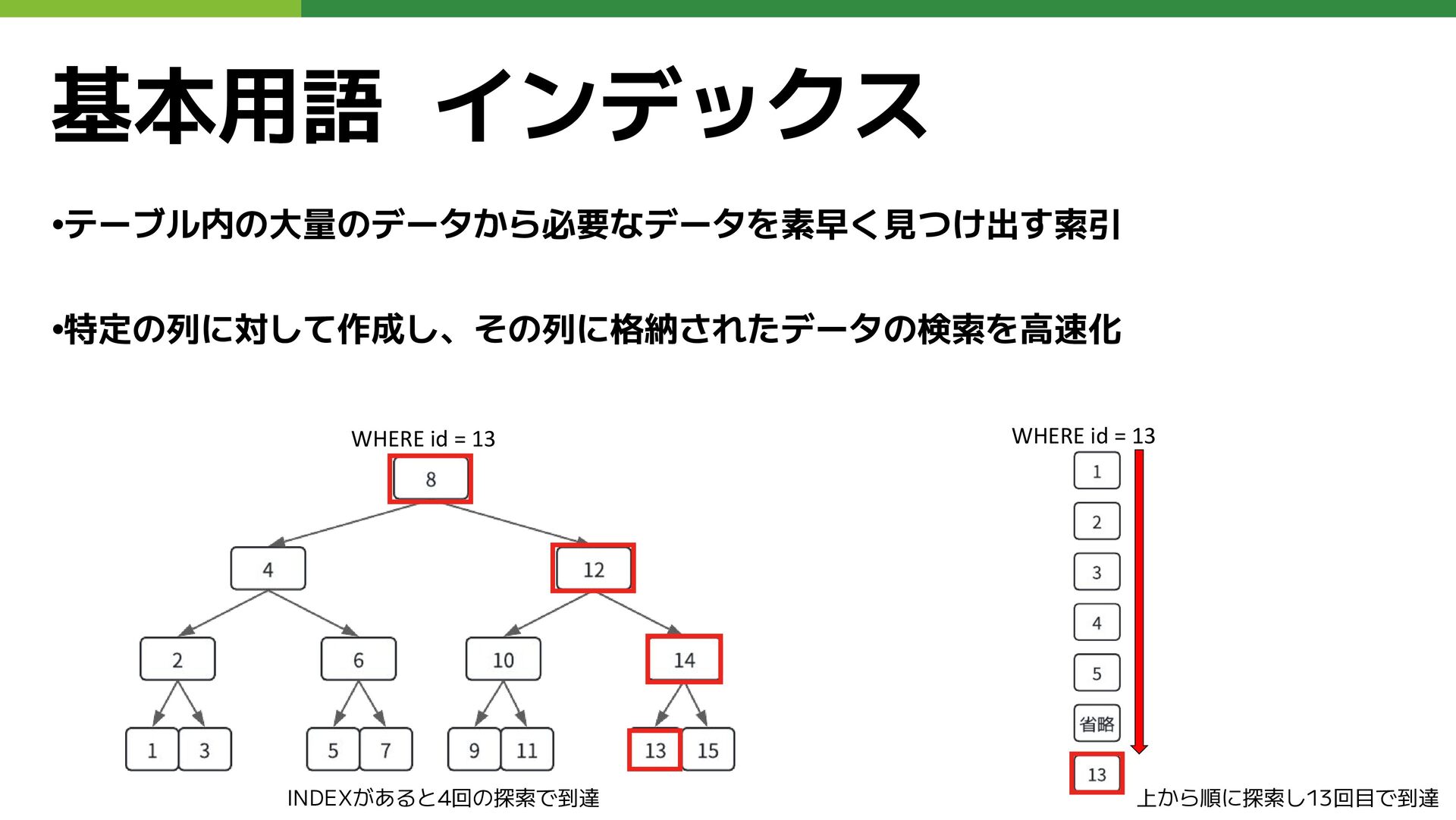 基本用語 インデックス

•テーブル内の大量のデータから必要なデータを素早く見つけ出す索引

•特定の列に対して作成し、その列に格納されたデータの検索を高速化

WHERE id = 13

8

4

12

2

6

10

14

1

3

5

7

9

11

13

15

INDEXがあると4回の探索で到達

WHERE id = 13

1

2

3

4

5

省略

13

上から順に探索し13回目で到達